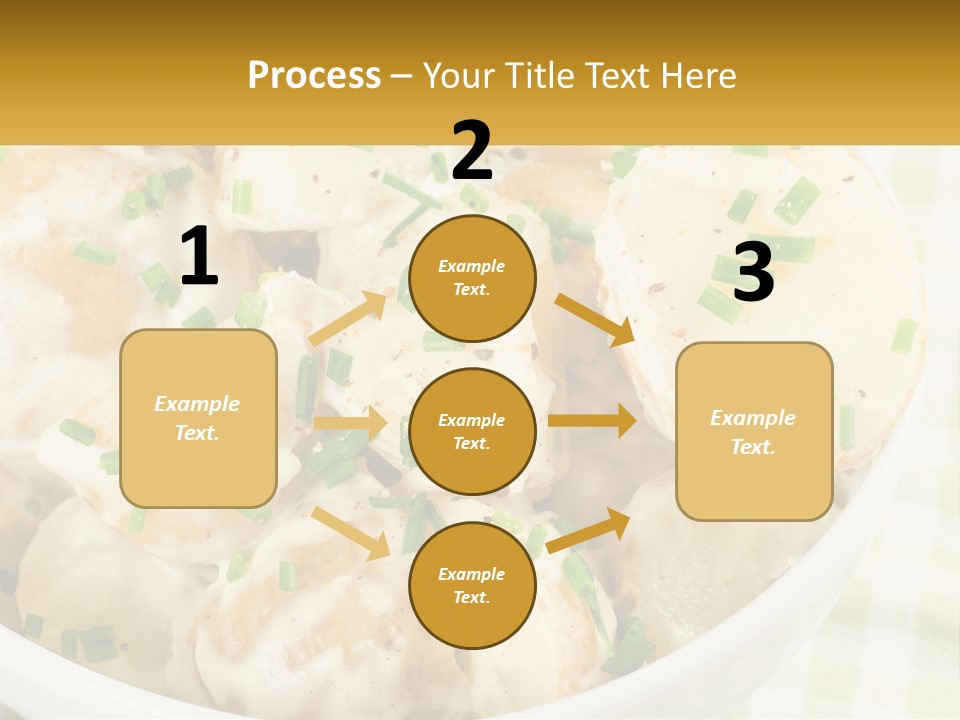 Process – Your Title Text Here

1

Example Text.

2

Example Text.

Example Text.

Example Text.

3

Example Text.